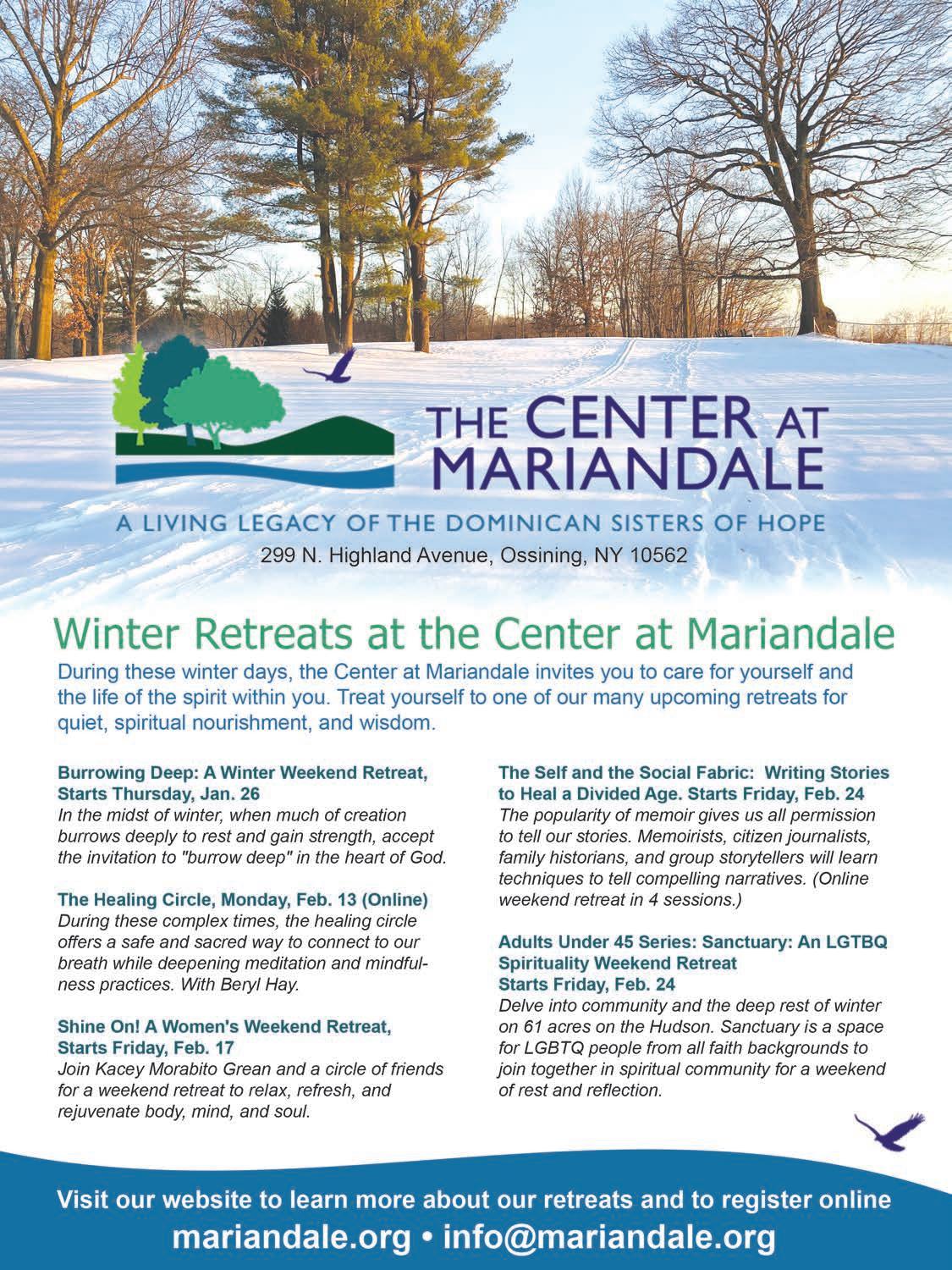 THE CENTER AT MARIANDALE

A LIVING LEGACY OF THE DOMINICAN SISTERS OF HOPE

299 N. Highland Avenue, Ossining, NY 10562

Winter Retreats at the Center at Mariandale

During these winter days, the Center at Mariandale invites you to care for yourself and the life of the spirit within you. Treat yourself to one of our many upcoming retreats for quiet, spiritual nourishment, and wisdom.

Burrowing Deep: A Winter Weekend Retreat, Starts Thursday, Jan. 26
In the midst of winter, when much of creation burrows deeply to rest and gain strength, accept the invitation to "burrow deep" in the heart of God.

The Healing Circle, Monday, Feb. 13 (Online)
During these complex times, the healing circle offers a safe and sacred way to connect to our breath while deepening meditation and mindfulness practices. With Beryl Hay.

Shine On! A Women's Weekend Retreat, Starts Friday, Feb. 17
Join Kacey Morabito Grean and a circle of friends for a weekend retreat to relax, refresh, and rejuvenate body, mind, and soul.

The Self and the Social Fabric: Writing Stories to Heal a Divided Age. Starts Friday, Feb. 24
The popularity of memoir gives us all permission to tell our stories. Memoirists, citizen journalists, family historians, and group storytellers will learn techniques to tell compelling narratives. (Online weekend retreat in 4 sessions.)

Adults Under 45 Series: Sanctuary: An LGTBQ Spirituality Weekend Retreat
Starts Friday, Feb. 24
Delve into community and the deep rest of winter on 61 acres on the Hudson. Sanctuary is a space for LGBTQ people from all faith backgrounds to join together in spiritual community for a weekend of rest and reflection.

Visit our website to learn more about our retreats and to register online
mariandale.org • info@mariandale.org